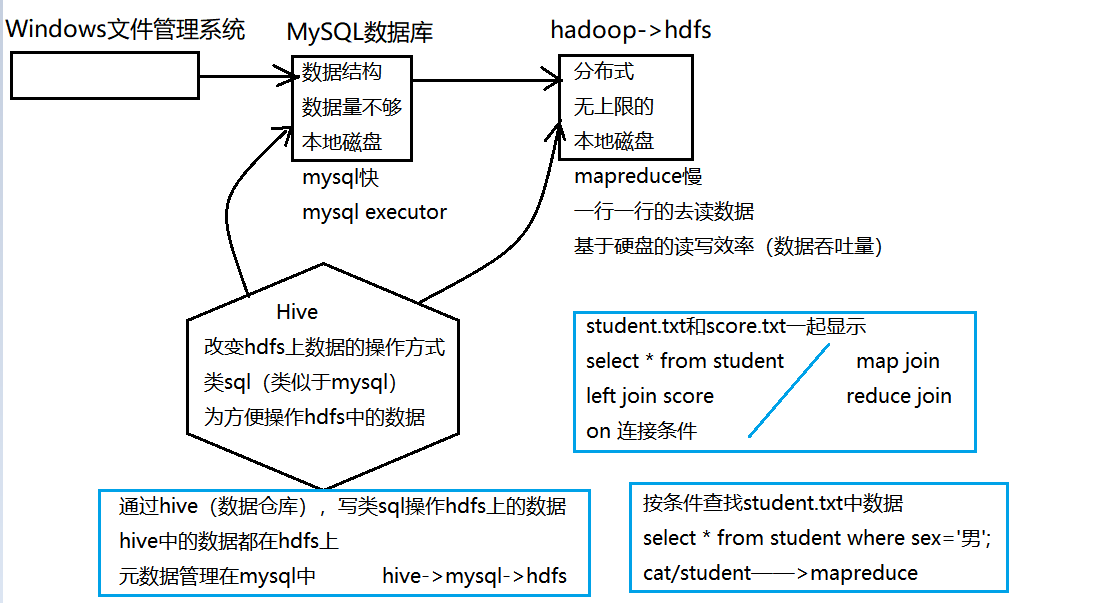 Windows文件管理系统

MySQL数据库

数据结构
数据量不够
本地磁盘

mysql快
mysql executor

hadoop->hdfs

分布式
无上限的
本地磁盘

mapreduce慢
一行一行的去读数据
基于硬盘的读写效率（数据吞吐量）

Hive
改变hdfs上数据的操作方式
类sql（类似于mysql）
为方便操作hdfs中的数据

student.txt和score.txt一起显示
select * from student
left join score
on 连接条件

map join
reduce join

通过hive（数据仓库），写类sql操作hdfs上的数据
hive中的数据都在hdfs上
元数据管理在mysql中 hive->mysql->hdfs

按条件查找student.txt中数据
select * from student where sex='男';
cat/student——>mapreduce